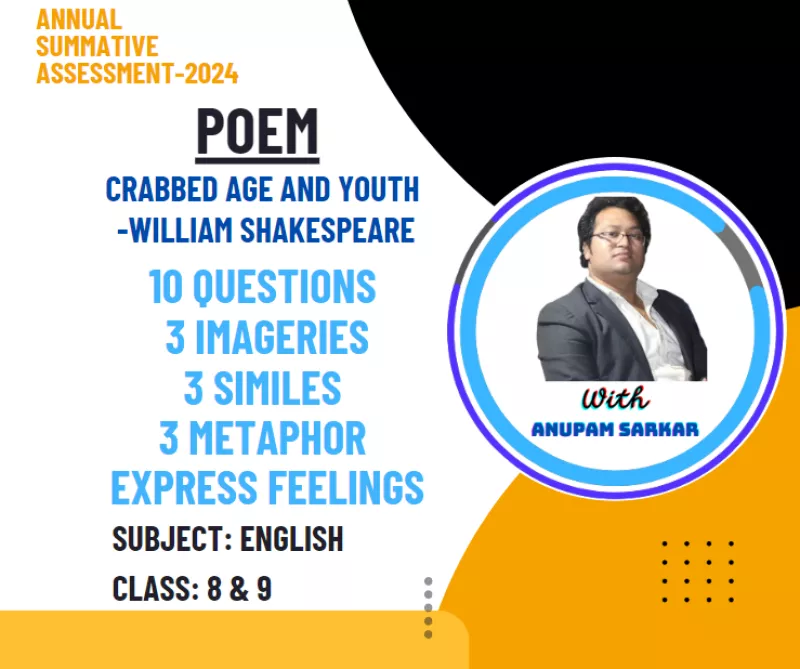 ANNUAL
SUMMATIVE
ASSESSMENT-2024

POEM

CRABBED AGE AND YOUTH
-WILLIAM SHAKESPEARE

10 QUESTIONS
3 IMAGERIES
3 SIMILES
3 METAPHOR
EXPRESS FEELINGS

SUBJECT: ENGLISH

CLASS: 8 & 9

With
ANUPAM SARKAR